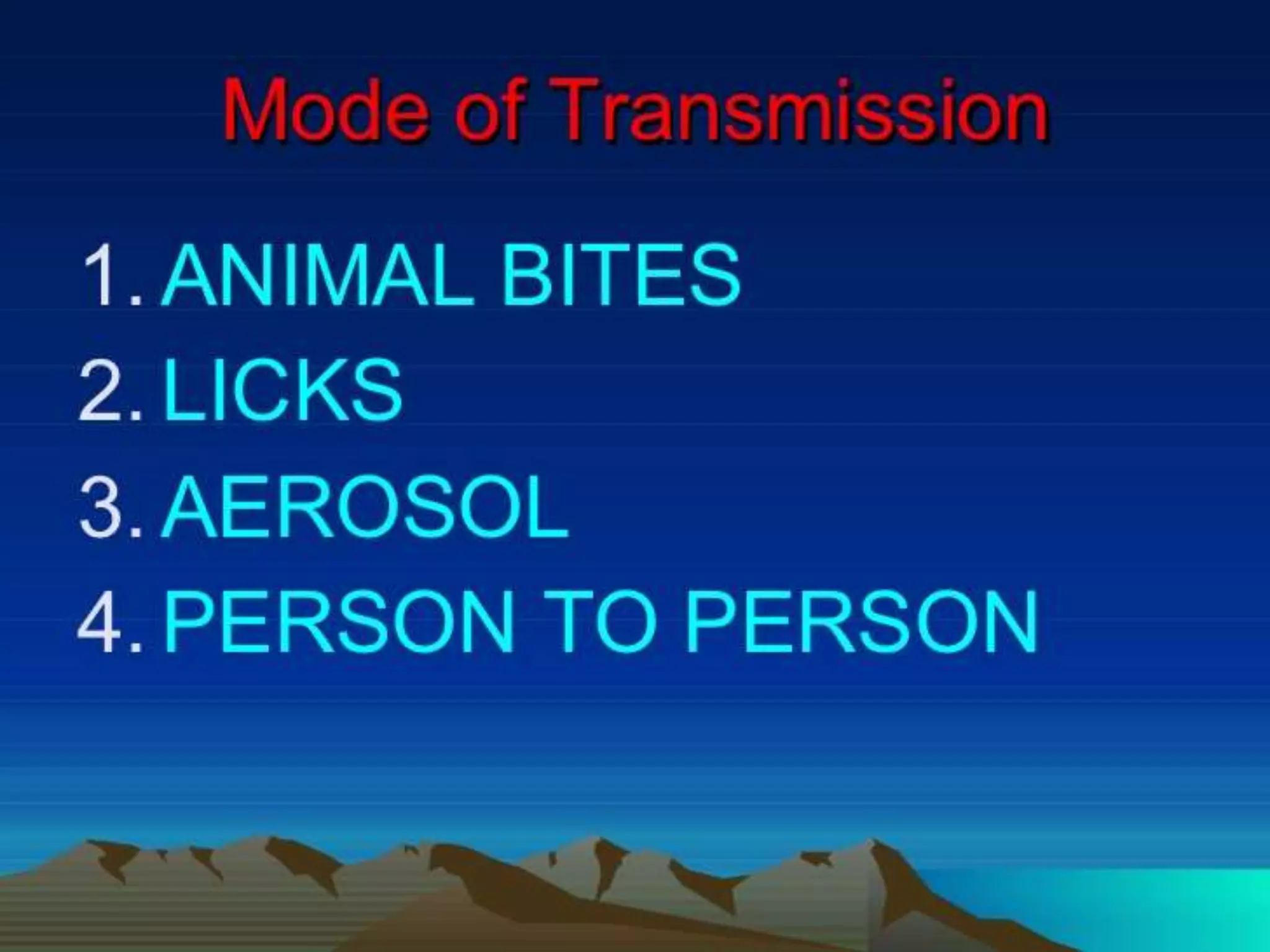 Mode of Transmission

1. ANIMAL BITES
2. LICKS
3. AEROSOL
4. PERSON TO PERSON